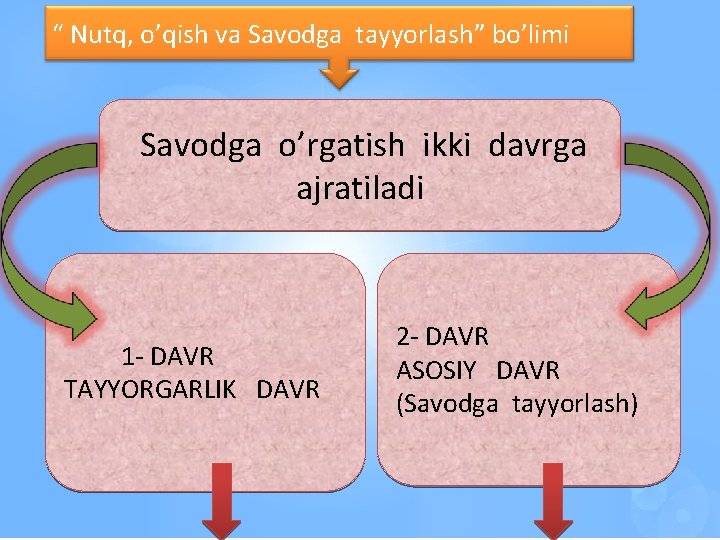 “ Nutq, o’qish va Savodga tayyorlash” bo’limi

Savodga o’rgatish ikki davrga ajratiladi

1- DAVR
TAYYORGARLIK DAVR

2- DAVR
ASOSIY DAVR
(Savodga tayyorlash)